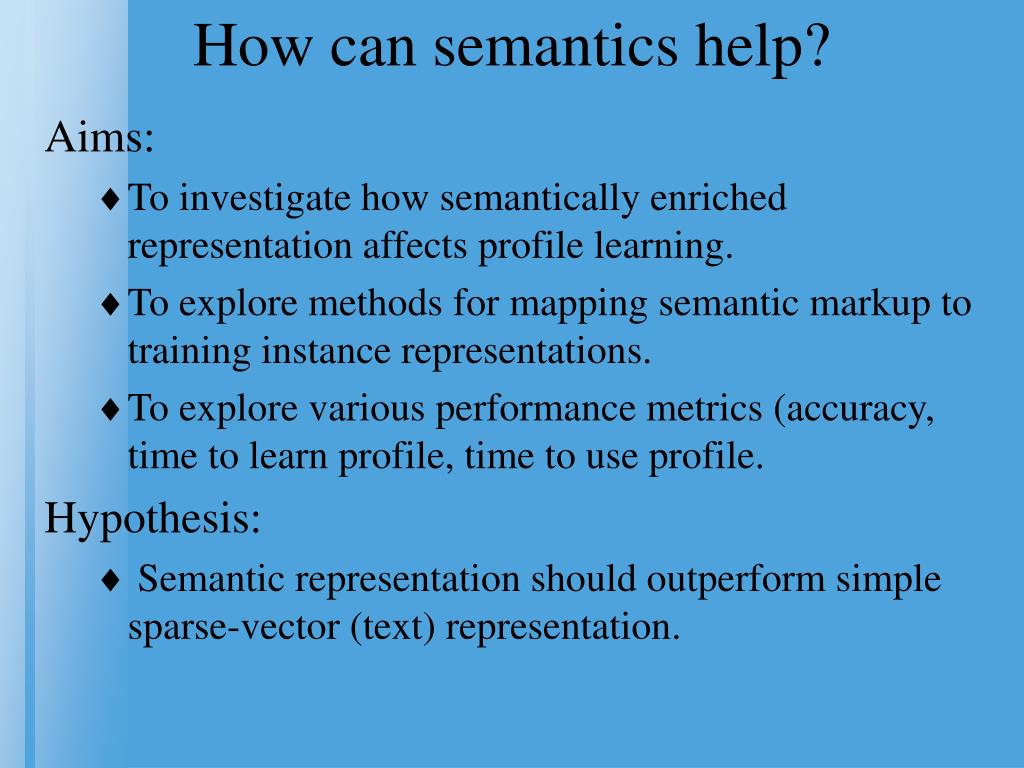 How can semantics help?

Aims:

♦ To investigate how semantically enriched representation affects profile learning.

♦ To explore methods for mapping semantic markup to training instance representations.

♦ To explore various performance metrics (accuracy, time to learn profile, time to use profile.

Hypothesis:

♦ Semantic representation should outperform simple sparse-vector (text) representation.